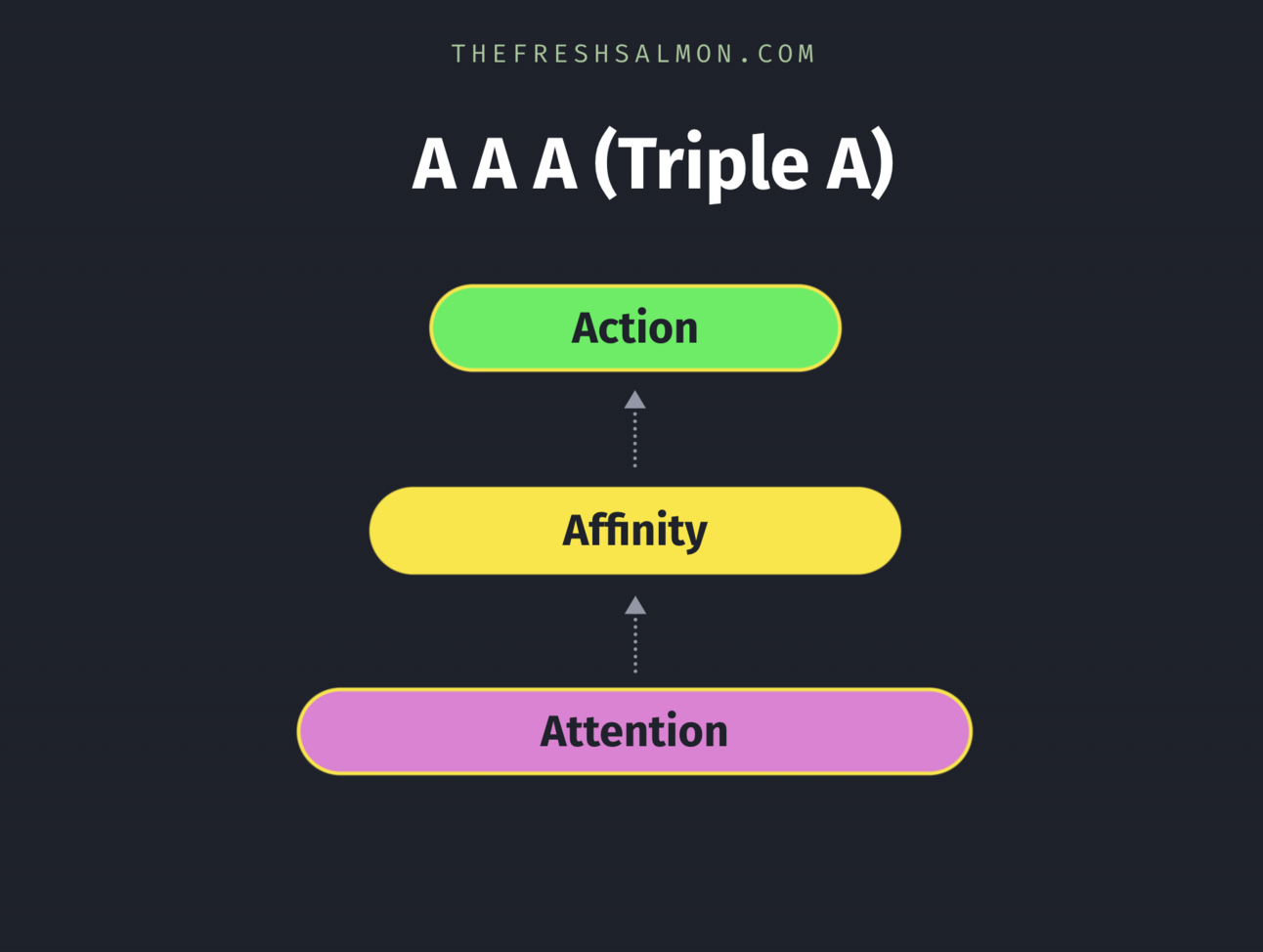 THEFRESHSALMON.COM

A A A (Triple A)

Action

Affinity

Attention